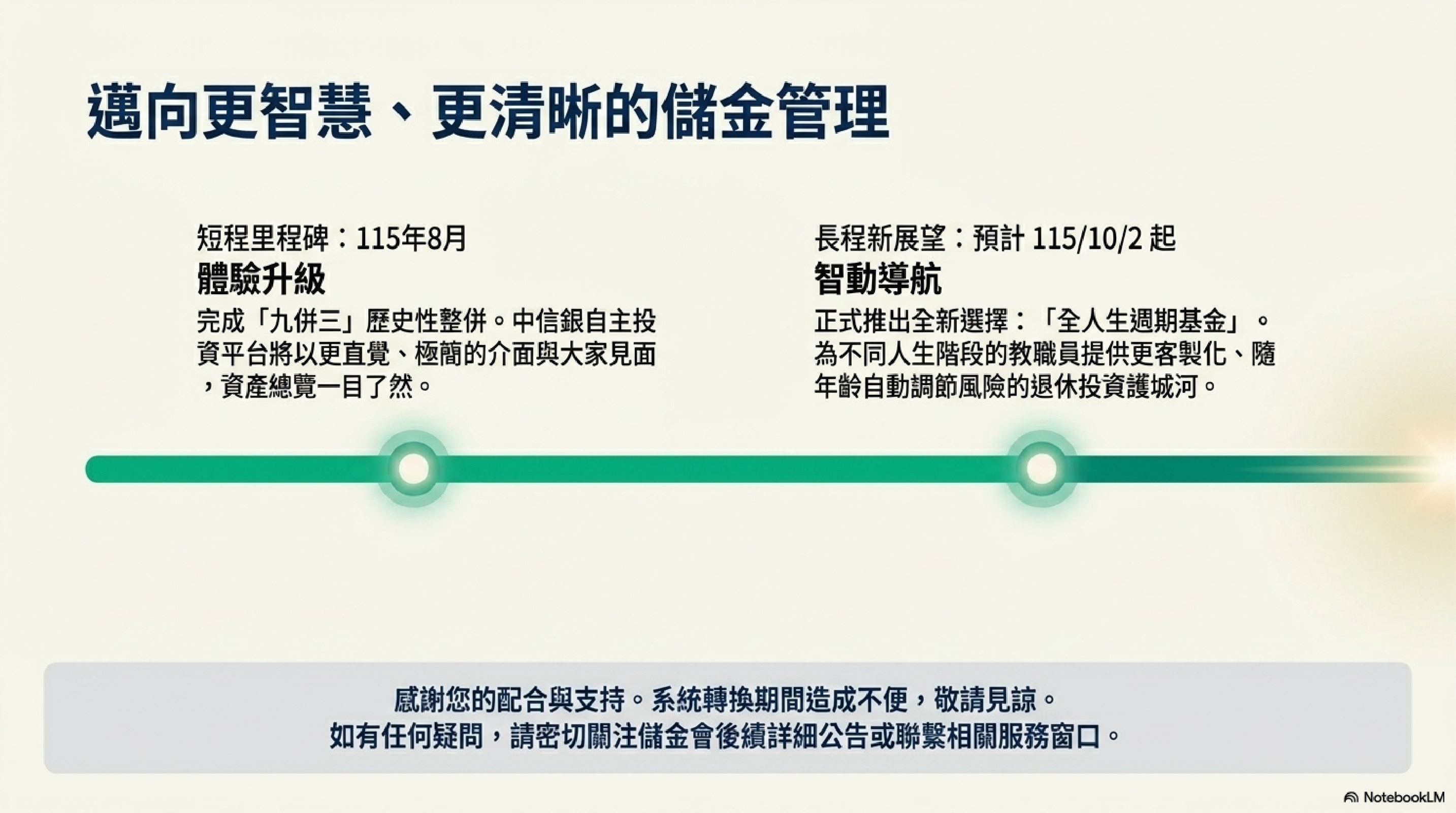 邁向更智慧、更清晰的儲金管理

短程里程碑：115年8月
體驗升級
完成「九併三」歷史性整併。中信銀自主投資平台將以更直覺、極簡的介面與大家見面，資產總覽一目了然。

長程新展望：預計 115/10/2 起
智動導航
正式推出全新選擇：「全人生週期基金」。為不同人生階段的教職員提供更客製化、隨年齡自動調節風險的退休投資護城河。

感謝您的配合與支持。系統轉換期間造成不便，敬請見諒。
如有任何疑問，請密切關注儲金會後續詳細公告或聯繫相關服務窗口。

NotebookLM